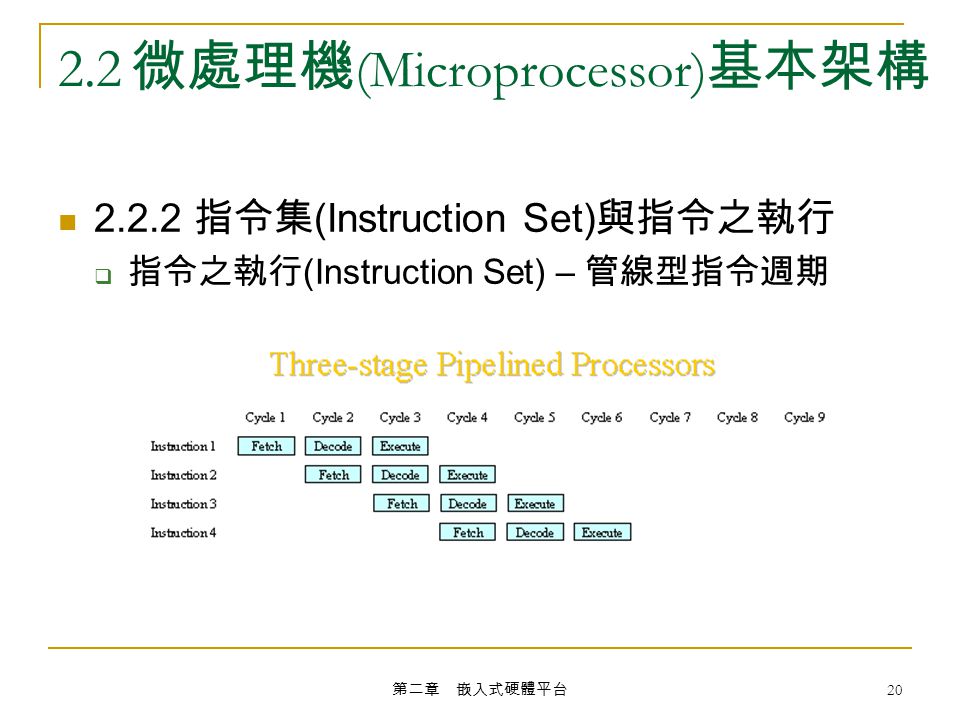 2.2 微處理機(Microprocessor)基本架構

2.2.2 指令集(Instruction Set)與指令之執行

指令之執行(Instruction Set) – 管線型指令週期

Three-stage Pipelined Processors

| | Cycle 1 | Cycle 2 | Cycle 3 | Cycle 4 | Cycle 5 | Cycle 6 | Cycle 7 | Cycle 8 | Cycle 9 |
|---|---|---|---|---|---|---|---|---|---|
| Instruction 1 | Fetch | Decode | Execute | | | | | | |
| Instruction 2 | | Fetch | Decode | Execute | | | | | |
| Instruction 3 | | | Fetch | Decode | Execute | | | | |
| Instruction 4 | | | | Fetch | Decode | Execute | | | |

第二章 嵌入式硬體平台

20